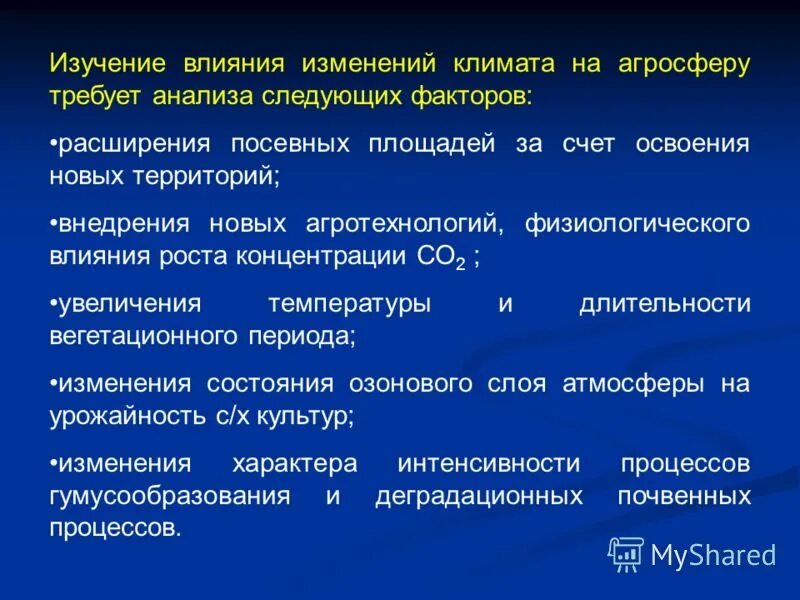 Изучение влияния изменений климата на агросферу требует анализа следующих факторов:

•расширения посевных площадей за счет освоения новых территорий;

•внедрения новых агротехнологий, физиологического влияния роста концентрации $CO_2$ ;

•увеличения температуры и длительности вегетационного периода;

•изменения состояния озонового слоя атмосферы на урожайность с/х культур;

•изменения характера интенсивности процессов гумусообразования и деградационных почвенных процессов.

MyShared